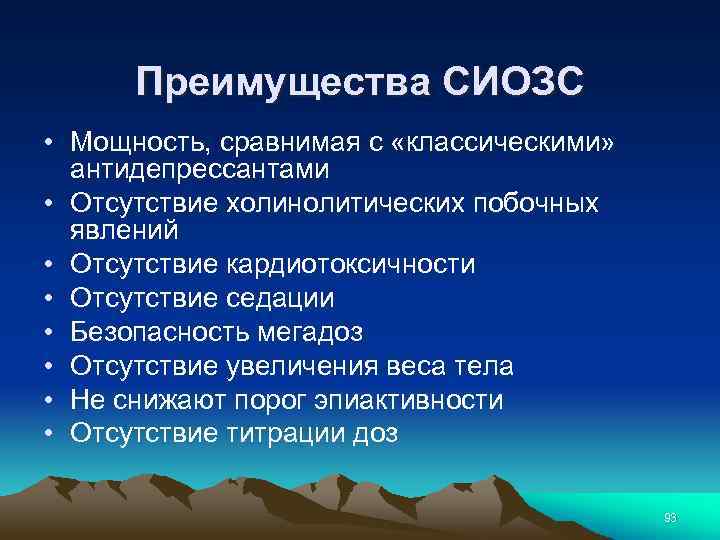 Преимущества СИОЗС

• Мощность, сравнимая с «классическими» антидепрессантами
• Отсутствие холинолитических побочных явлений
• Отсутствие кардиотоксичности
• Отсутствие седации
• Безопасность мегадоз
• Отсутствие увеличения веса тела
• Не снижают порог эпиактивности
• Отсутствие титрации доз

93